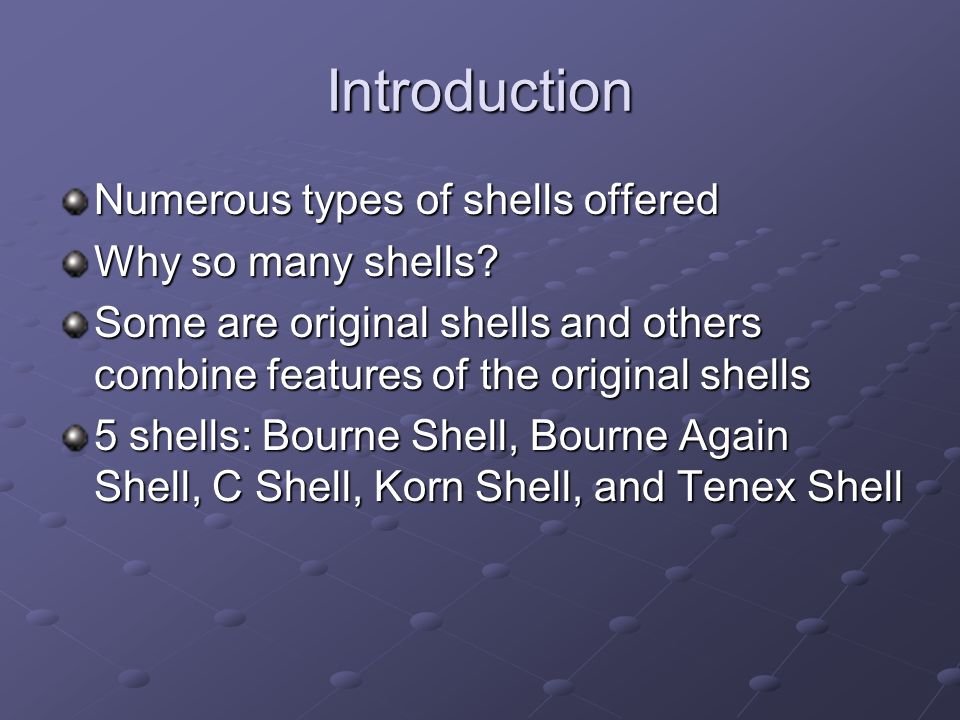 Introduction

Numerous types of shells offered

Why so many shells?

Some are original shells and others combine features of the original shells

5 shells: Bourne Shell, Bourne Again Shell, C Shell, Korn Shell, and Tenex Shell